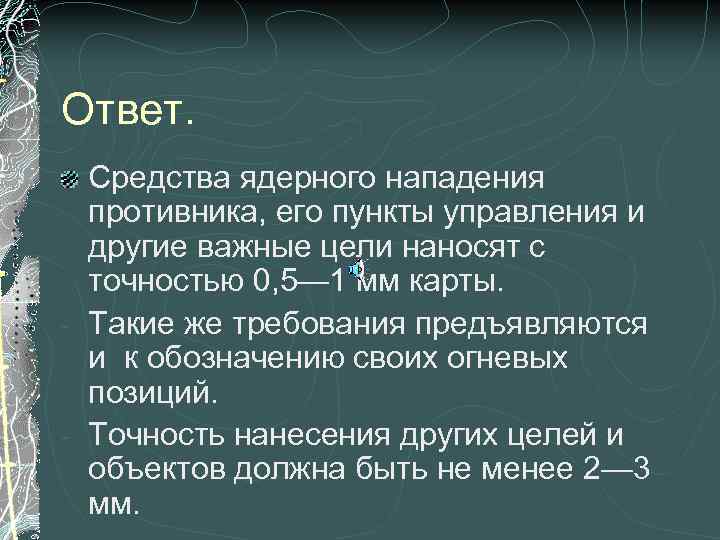 Ответ.

Средства ядерного нападения противника, его пункты управления и другие важные цели наносят с точностью 0,5—1 мм карты.

Такие же требования предъявляются и к обозначению своих огневых позиций.

Точность нанесения других целей и объектов должна быть не менее 2—3 мм.